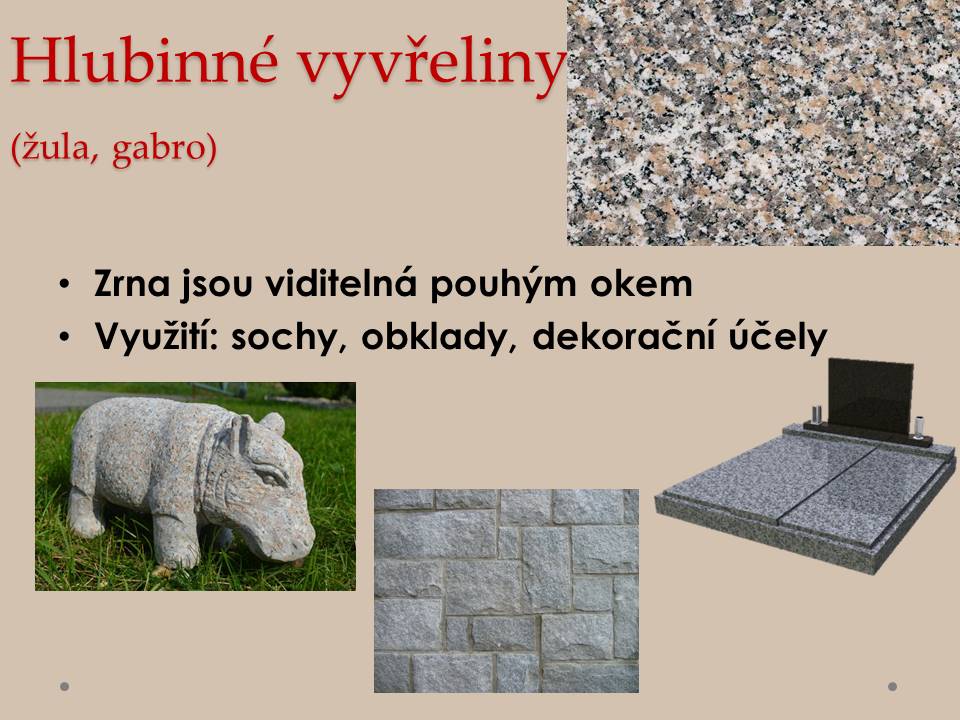 Hlubinné vyvřeliny

(žula, gabro)

• Zrna jsou viditelná pouhým okem
• Využití: sochy, obklady, dekorační účely